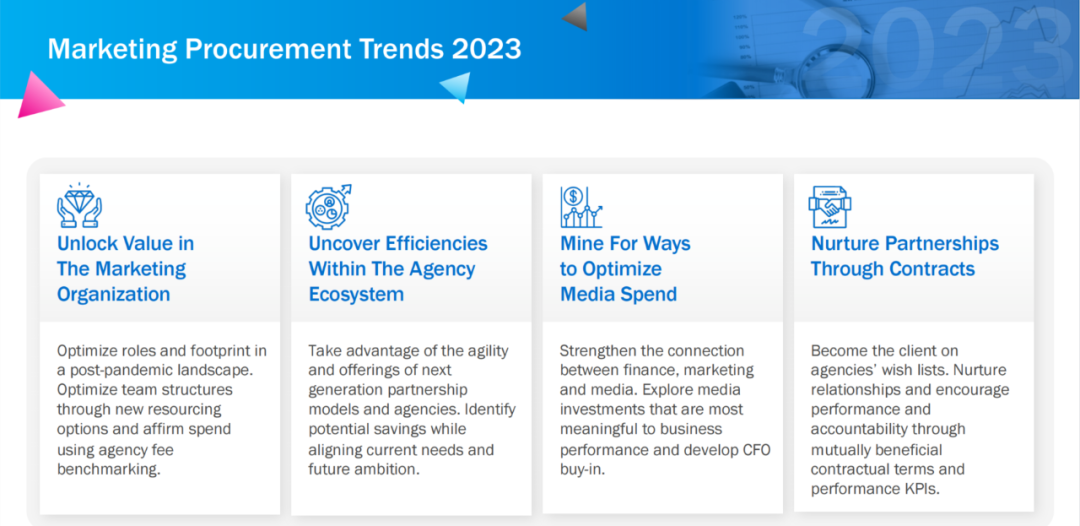 Marketing Procurement Trends 2023

2023

Unlock Value in The Marketing Organization

Optimize roles and footprint in a post-pandemic landscape. Optimize team structures through new resourcing options and affirm spend using agency fee benchmarking.

Uncover Efficiencies Within The Agency Ecosystem

Take advantage of the agility and offerings of next generation partnership models and agencies. Identify potential savings while aligning current needs and future ambition.

Mine For Ways to Optimize Media Spend

Strengthen the connection between finance, marketing and media. Explore media investments that are most meaningful to business performance and develop CFO buy-in.

Nurture Partnerships Through Contracts

Become the client on agencies' wish lists. Nurture relationships and encourage performance and accountability through mutually beneficial contractual terms and performance KPIs.